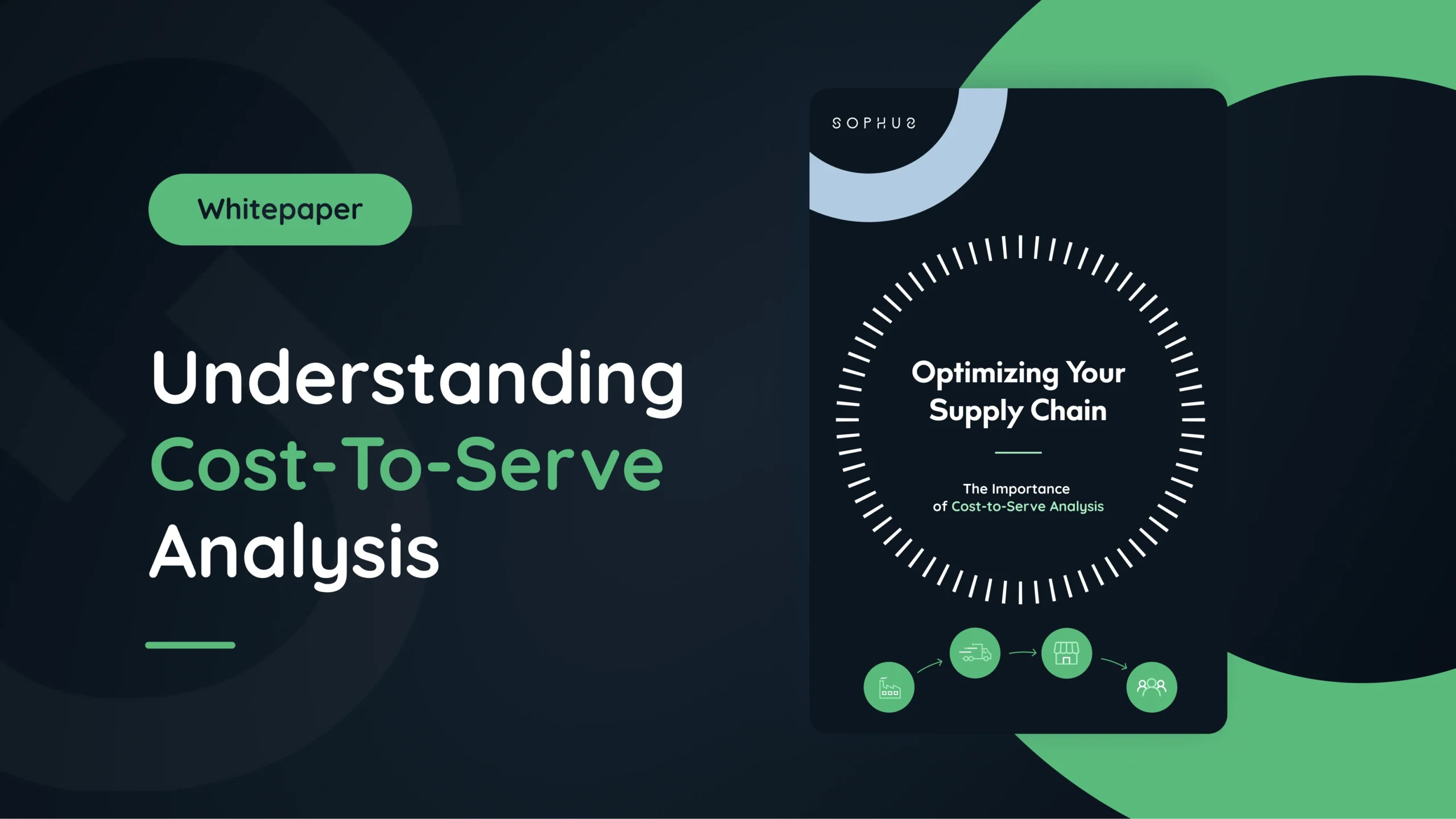 Whitepaper

Understanding Cost-To-Serve Analysis

SOPHUS

Optimizing Your Supply Chain

The Importance of Cost-to-Serve Analysis